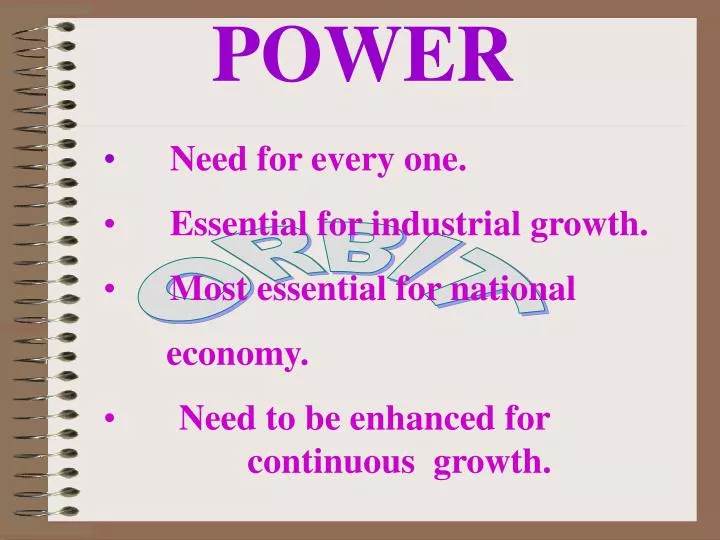 POWER

• Need for every one.

• Essential for industrial growth.

• Most essential for national economy.

• Need to be enhanced for continuous growth.

ORBIT